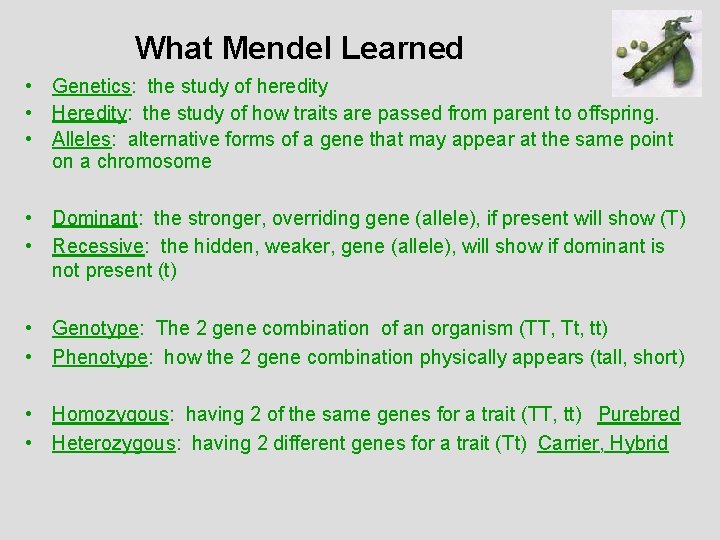 What Mendel Learned

• Genetics: the study of heredity
• Heredity: the study of how traits are passed from parent to offspring.
• Alleles: alternative forms of a gene that may appear at the same point on a chromosome

• Dominant: the stronger, overriding gene (allele), if present will show (T)
• Recessive: the hidden, weaker, gene (allele), will show if dominant is not present (t)

• Genotype: The 2 gene combination of an organism (TT, Tt, tt)
• Phenotype: how the 2 gene combination physically appears (tall, short)

• Homozygous: having 2 of the same genes for a trait (TT, tt) Purebred
• Heterozygous: having 2 different genes for a trait (Tt) Carrier, Hybrid